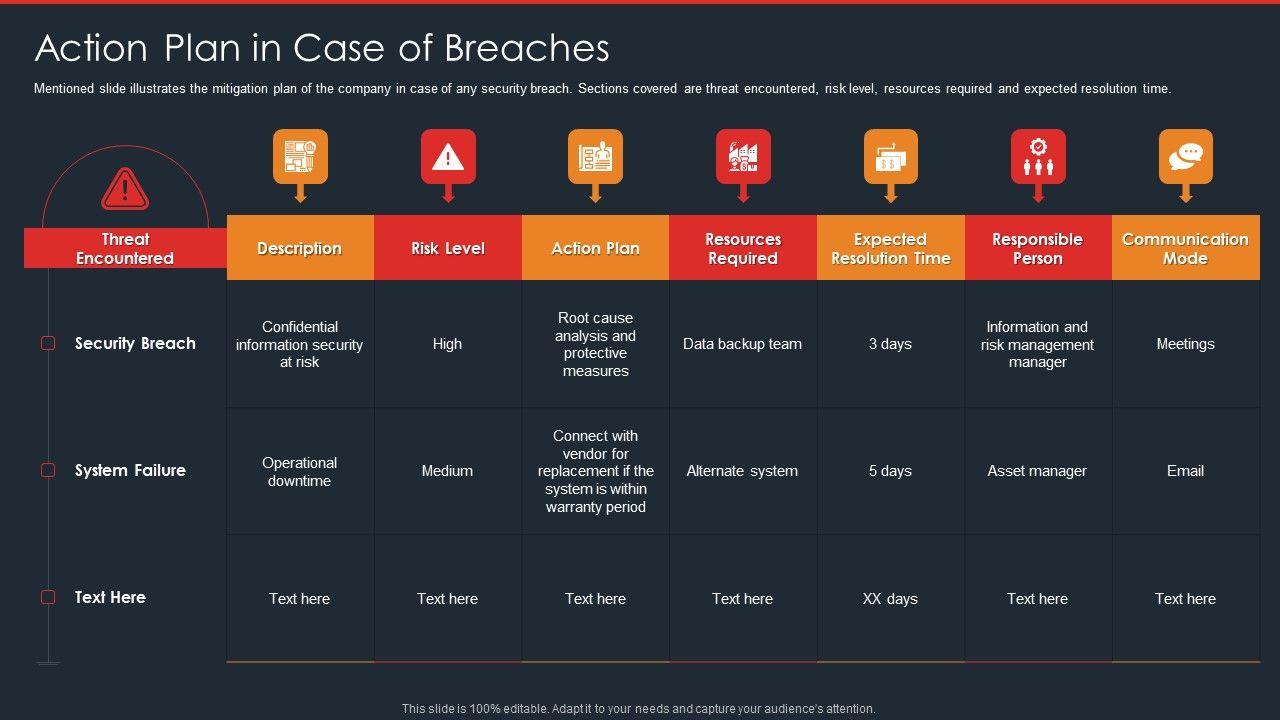 Action Plan in Case of Breaches

Mentioned slide illustrates the mitigation plan of the company in case of any security breach. Sections covered are threat encountered, risk level, resources required and expected resolution time.

| Threat Encountered | Description | Risk Level | Action Plan | Resources Required | Expected Resolution Time | Responsible Person | Communication Mode |
|---|---|---|---|---|---|---|---|
| Security Breach | Confidential information security at risk | High | Root cause analysis and protective measures | Data backup team | 3 days | Information and risk management manager | Meetings |
| System Failure | Operational downtime | Medium | Connect with vendor for replacement if the system is within warranty period | Alternate system | 5 days | Asset manager | Email |
| Text Here | Text here | Text here | Text here | Text here | XX days | Text here | Text here |

This slide is 100% editable. Adapt it to your needs and capture your audience's attention.